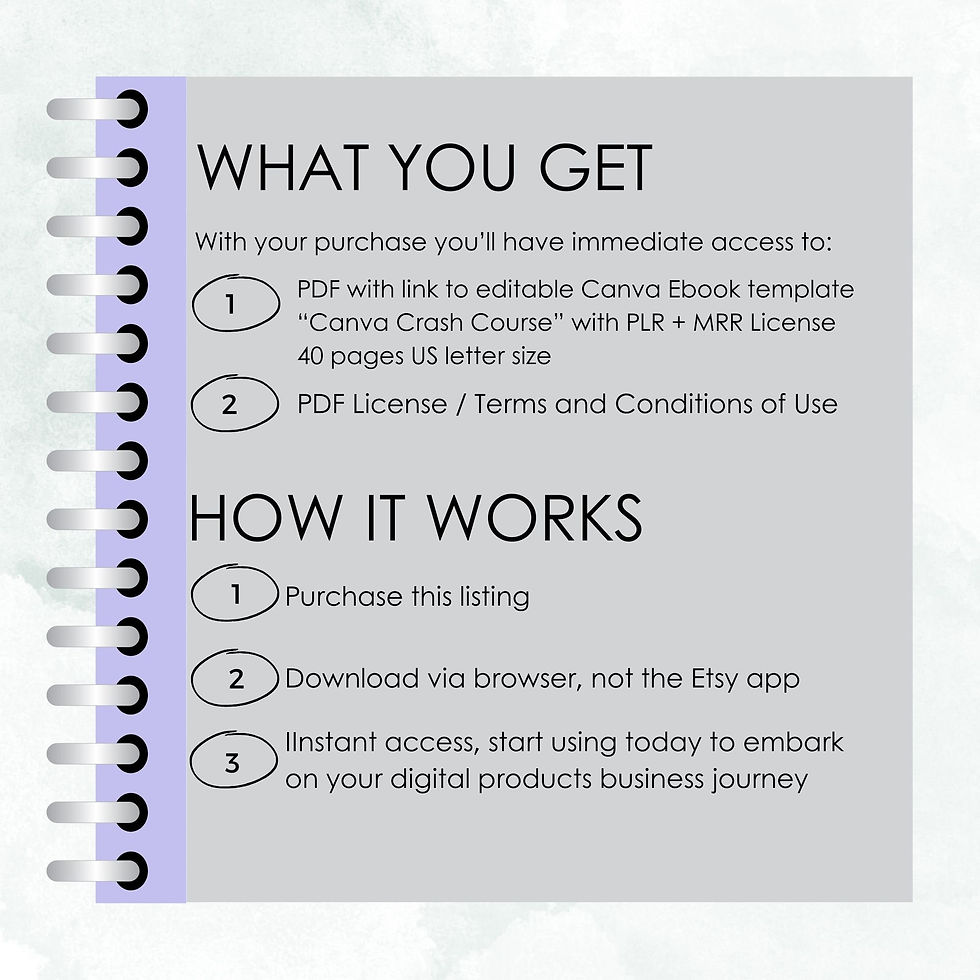 WHAT YOU GET

With your purchase you'll have immediate access to:

1 PDF with link to editable Canva Ebook template "Canva Crash Course" with PLR + MRR License 40 pages US letter size

2 PDF License / Terms and Conditions of Use

HOW IT WORKS

1 Purchase this listing

2 Download via browser, not the Etsy app

3 IInstant access, start using today to embark on your digital products business journey